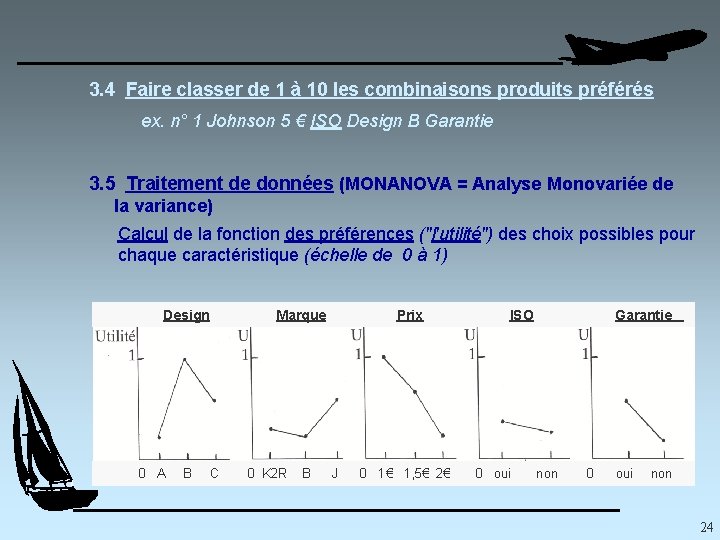 3.4 Faire classer de 1 à 10 les combinaisons produits préférés

ex. n° 1 Johnson 5 € ISO Design B Garantie

3.5 Traitement de données (MONANOVA = Analyse Monovariée de la variance)

Calcul de la fonction des préférences ("l'utilité") des choix possibles pour chaque caractéristique (échelle de 0 à 1)

Design
Utilité
1
0 A B C

Marque
U
1
0 K2R B J

Prix
U
1
0 1€ 1,5€ 2€

ISO
U
1
0 oui non

Garantie
U
1
0 oui non

24